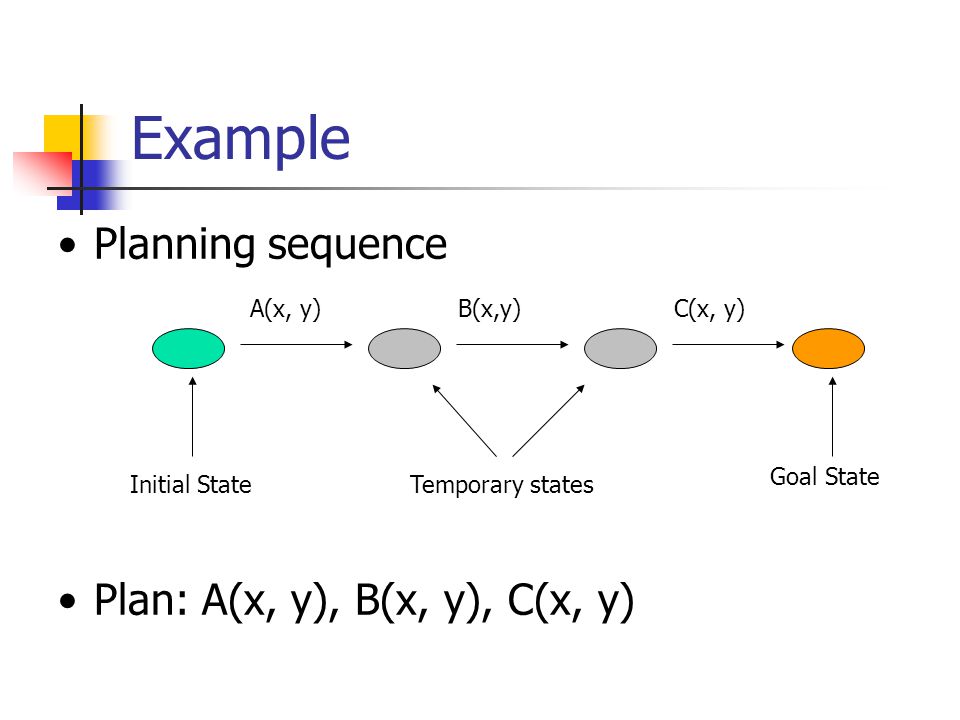 Example

• Planning sequence

A(x, y)

B(x,y)

C(x, y)

Initial State

Temporary states

Goal State

• Plan: A(x, y), B(x, y), C(x, y)